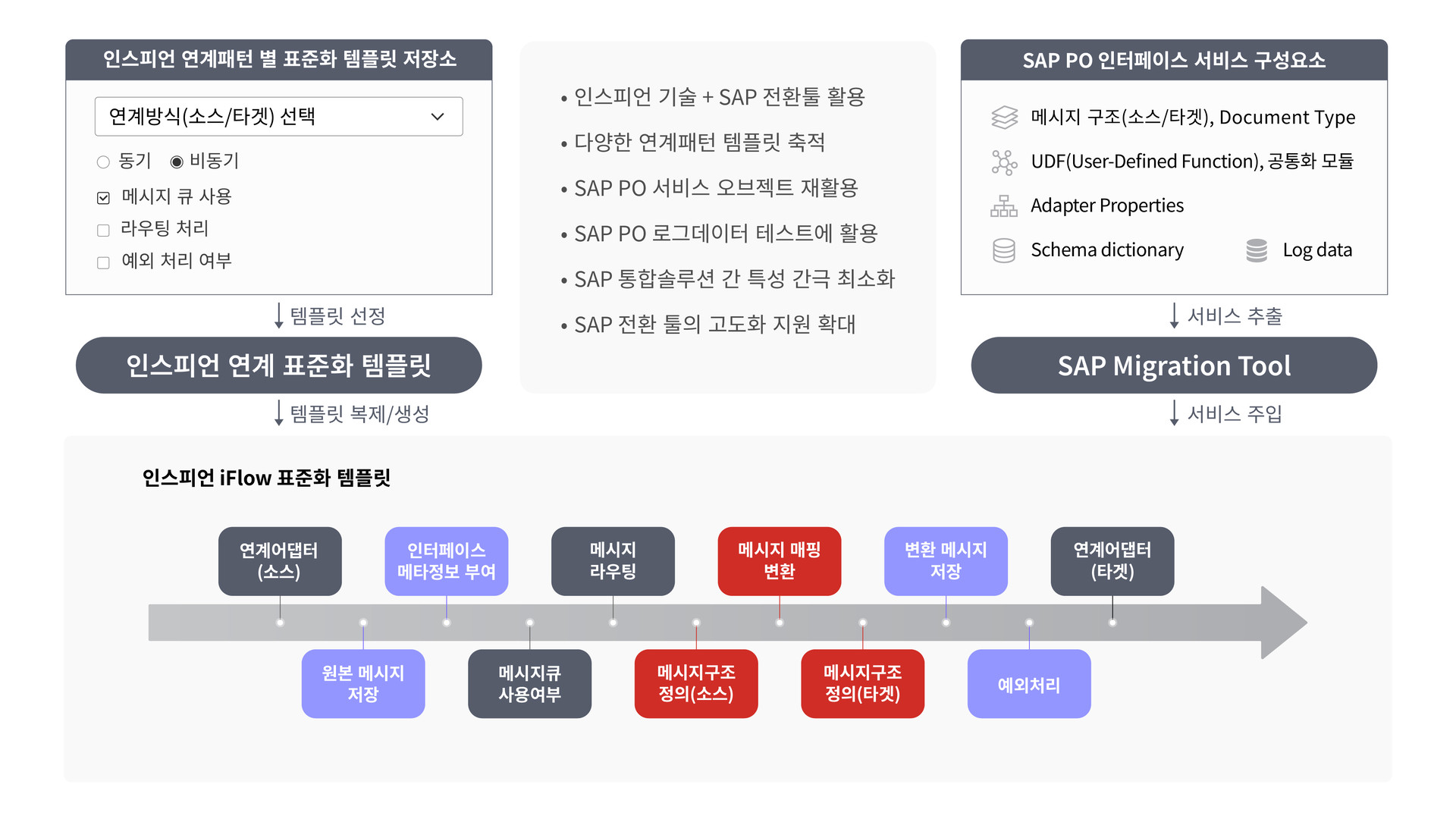 인스피언 연계패턴 별 표준화 템플릿 저장소

연계방식(소스/타겟) 선택

동기 비동기

메시지 큐 사용

라우팅 처리

예외 처리 여부

템플릿 선정

인스피언 연계 표준화 템플릿

템플릿 복제/생성

• 인스피언 기술 + SAP 전환툴 활용

• 다양한 연계패턴 템플릿 축적

• SAP PO 서비스 오브젝트 재활용

• SAP PO 로그데이터 테스트에 활용

• SAP 통합솔루션 간 특성 간극 최소화

• SAP 전환 툴의 고도화 지원 확대

SAP PO 인터페이스 서비스 구성요소

메시지 구조(소스/타겟), Document Type

UDF(User-Defined Function), 공통화 모듈

Adapter Properties

Schema dictionary

Log data

서비스 추출

SAP Migration Tool

서비스 주입

인스피언 iFlow 표준화 템플릿

연계어댑터 (소스)

인터페이스 메타정보 부여

메시지 라우팅

메시지 매핑 변환

변환 메시지 저장

연계어댑터 (타겟)

원본 메시지 저장

메시지큐 사용여부

메시지구조 정의(소스)

메시지구조 정의(타겟)

예외처리